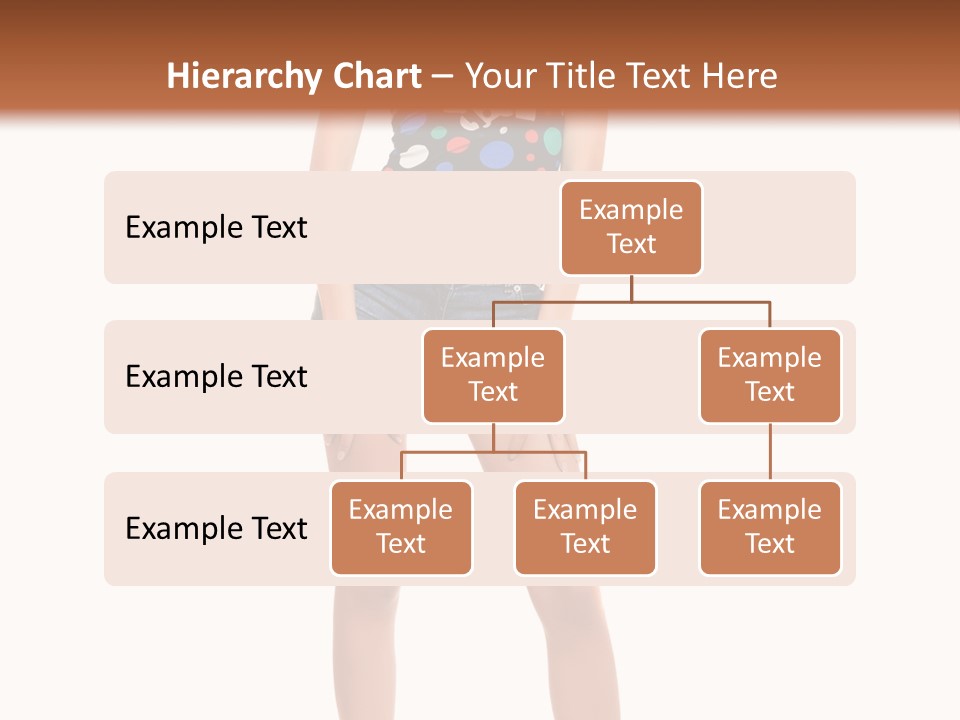 Hierarchy Chart – Your Title Text Here

Example Text

Example Text

Example Text

Example Text

Example Text

Example Text

Example Text

Example Text

Example Text